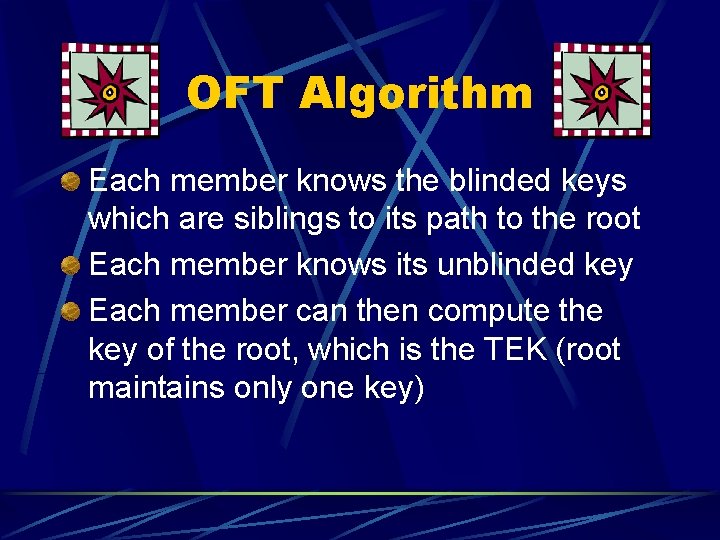 OFT Algorithm

Each member knows the blinded keys which are siblings to its path to the root

Each member knows its unblinded key

Each member can then compute the key of the root, which is the TEK (root maintains only one key)